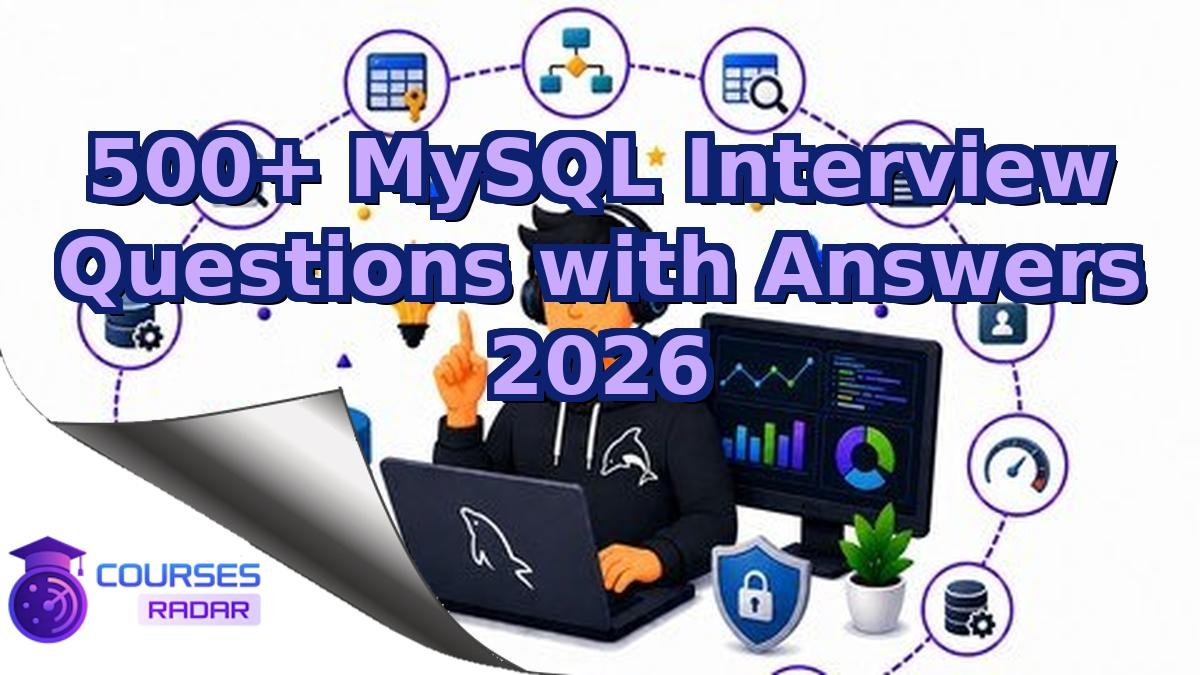 500+ MySQL Interview Questions with Answers 2026

COURSES
RADAR